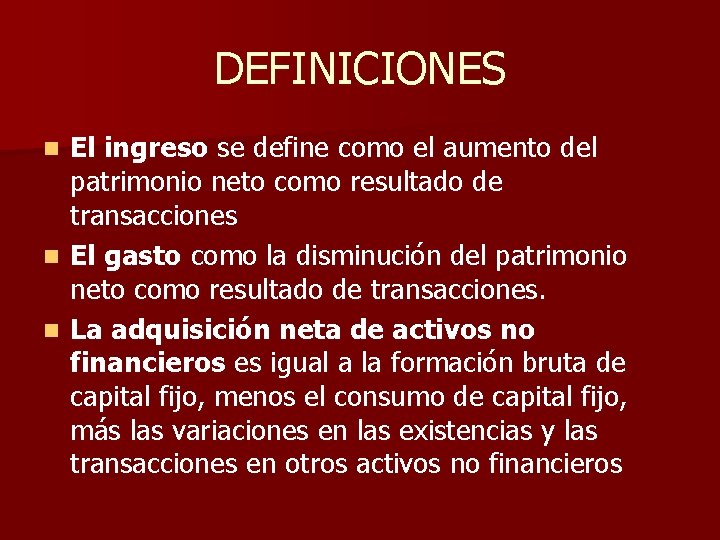 DEFINICIONES

El ingreso se define como el aumento del patrimonio neto como resultado de transacciones

El gasto como la disminución del patrimonio neto como resultado de transacciones.

La adquisición neta de activos no financieros es igual a la formación bruta de capital fijo, menos el consumo de capital fijo, más las variaciones en las existencias y las transacciones en otros activos no financieros